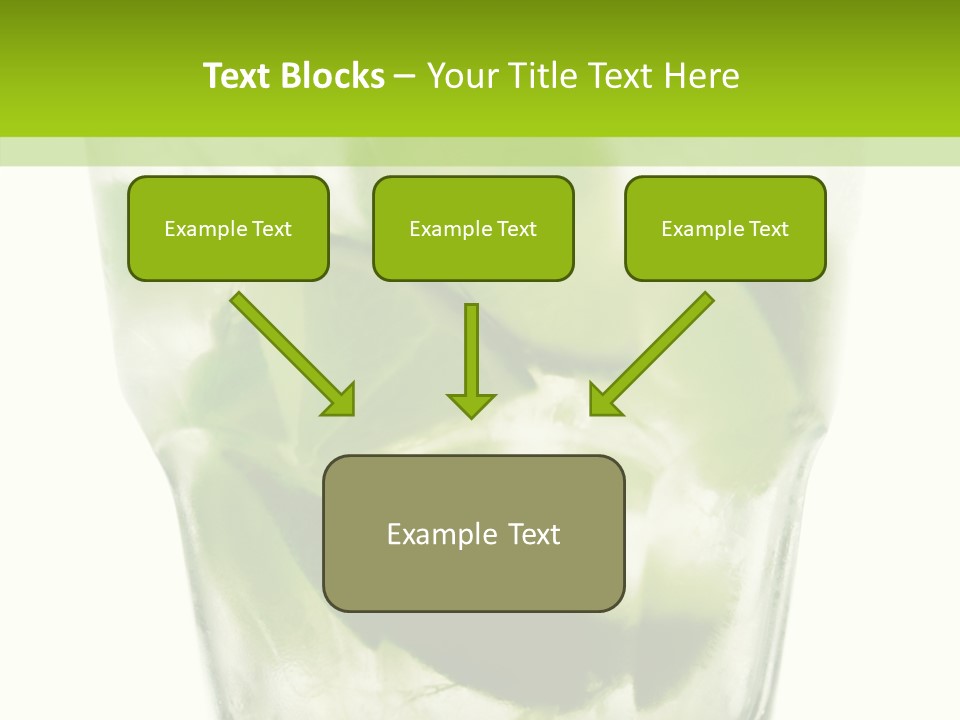 Text Blocks – Your Title Text Here

Example Text

Example Text

Example Text

Example Text